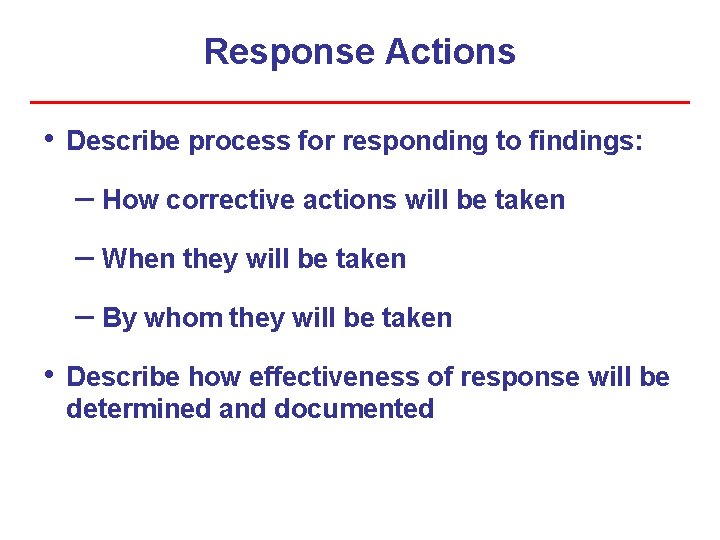 Response Actions

• Describe process for responding to findings:

– How corrective actions will be taken

– When they will be taken

– By whom they will be taken

• Describe how effectiveness of response will be determined and documented